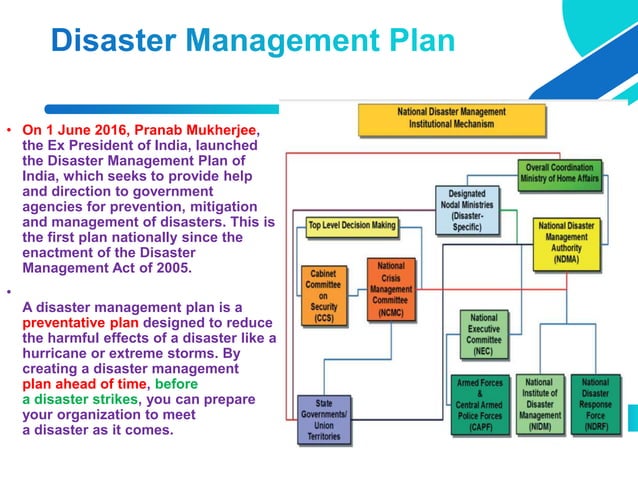 Disaster Management Plan

• On 1 June 2016, Pranab Mukherjee, the Ex President of India, launched the Disaster Management Plan of India, which seeks to provide help and direction to government agencies for prevention, mitigation and management of disasters. This is the first plan nationally since the enactment of the Disaster Management Act of 2005.

•

A disaster management plan is a preventative plan designed to reduce the harmful effects of a disaster like a hurricane or extreme storms. By creating a disaster management plan ahead of time, before a disaster strikes, you can prepare your organization to meet a disaster as it comes.

National Disaster Management Institutional Mechanism

Overall Coordination Ministry of Home Affairs

Designated Nodal Ministries (Disaster-Specific)

Top Level Decision Making

National Disaster Management Authority (NDMA)

Cabinet Committee on Security (CCS)

National Crisis Management Committee (NCMC)

National Executive Committee (NEC)

State Governments/ Union Territories

Armed Forces & Central Armed Police Forces (CAPF)

National Institute of Disaster Management (NIDM)

National Disaster Response Force (NDRF)